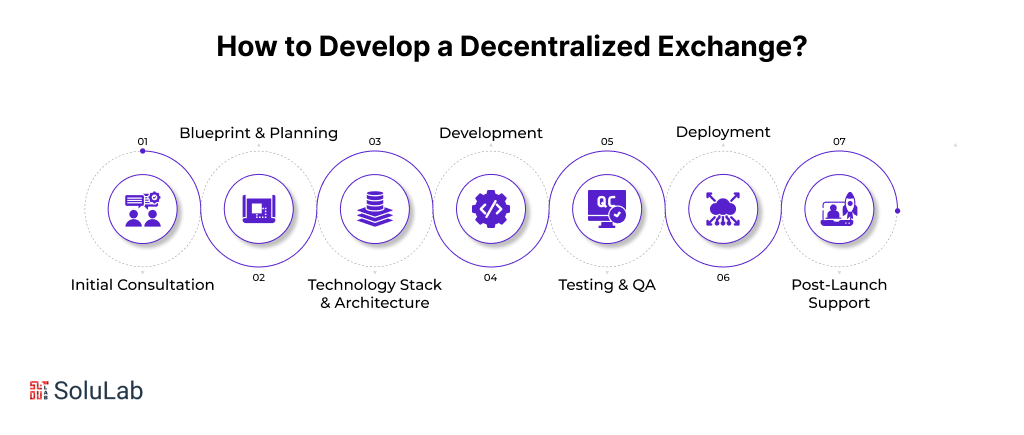 How to Develop a Decentralized Exchange?

01

Initial Consultation

Blueprint & Planning

02

03

Technology Stack & Architecture

Development

04

05

QC

Testing & QA

Deployment

06

07

Post-Launch Support

SoluLab